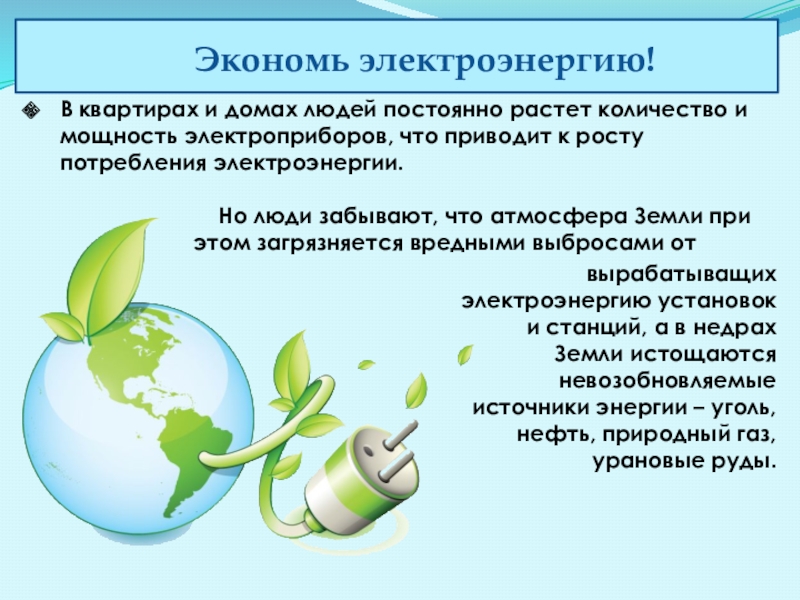 Экономь электроэнергию!

В квартирах и домах людей постоянно растет количество и мощность электроприборов, что приводит к росту потребления электроэнергии.

Но люди забывают, что атмосфера Земли при этом загрязняется вредными выбросами от вырабатыващих электроэнергию установок и станций, а в недрах Земли истощаются невозобновляемые источники энергии – уголь, нефть, природный газ, урановые руды.